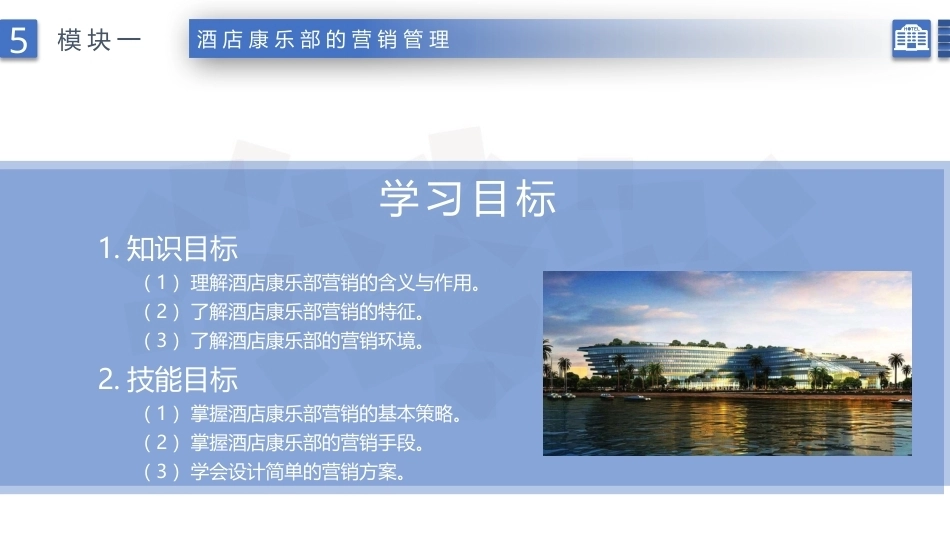 5 模块一

酒店康乐部的营销管理

学习目标

1. 知识目标

（1）理解酒店康乐部营销的含义与作用。
（2）了解酒店康乐部营销的特征。
（3）了解酒店康乐部的营销环境。

2. 技能目标

（1）掌握酒店康乐部营销的基本策略。
（2）掌握酒店康乐部的营销手段。
（3）学会设计简单的营销方案。